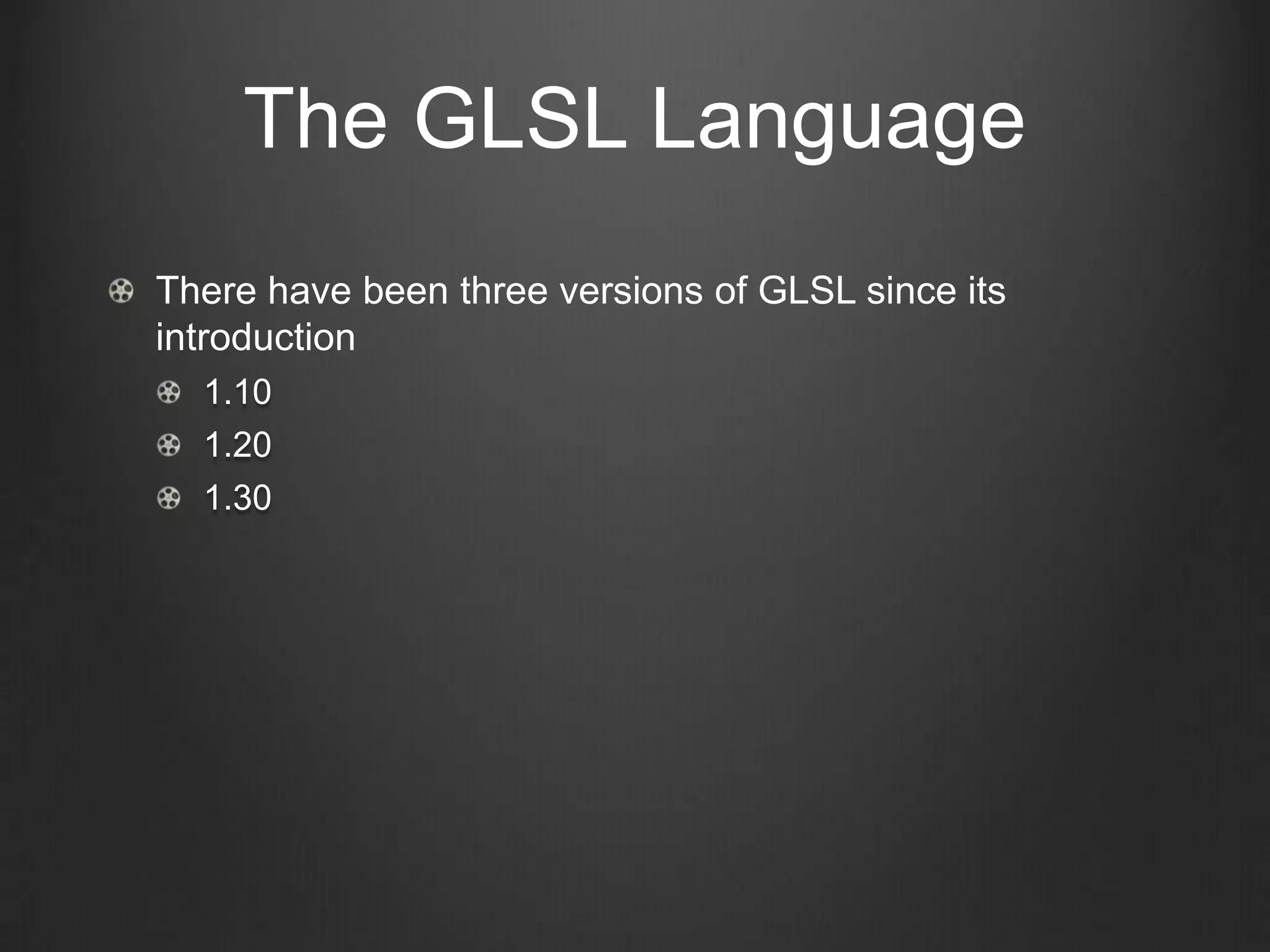 The GLSL Language

There have been three versions of GLSL since its introduction

1.10

1.20

1.30